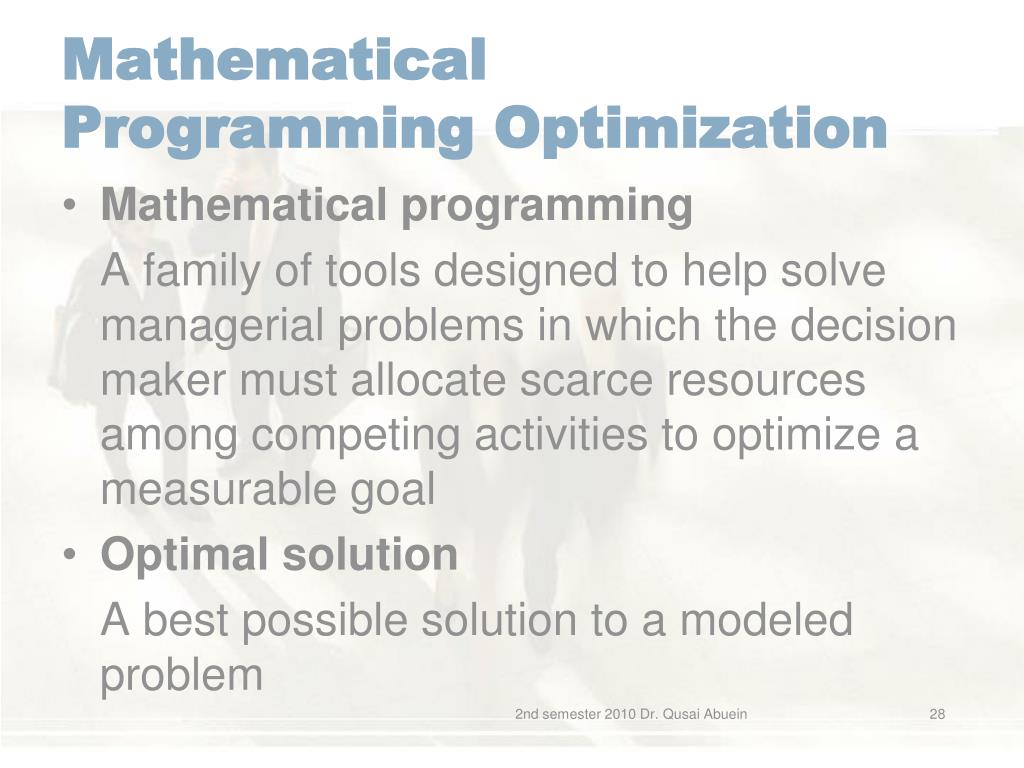 Mathematical Programming Optimization

• Mathematical programming

A family of tools designed to help solve managerial problems in which the decision maker must allocate scarce resources among competing activities to optimize a measurable goal

• Optimal solution

A best possible solution to a modeled problem

2nd semester 2010 Dr. Qusai Abuein

28